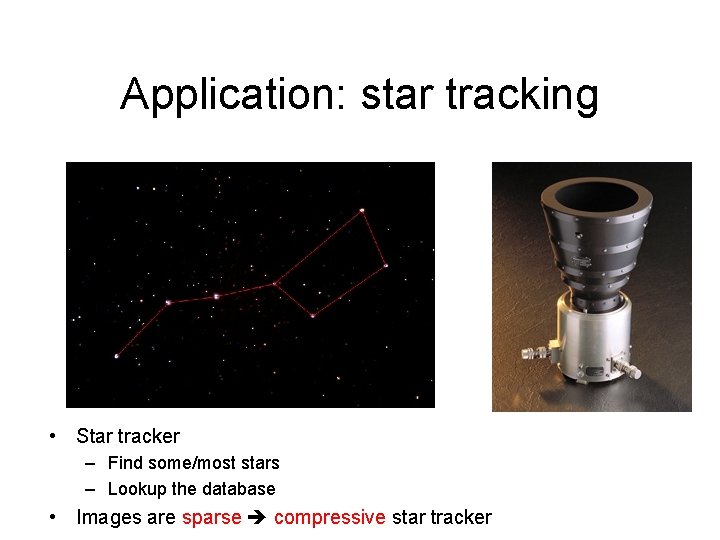 Application: star tracking

• Star tracker
  – Find some/most stars
  – Lookup the database
• Images are sparse ➔ compressive star tracker